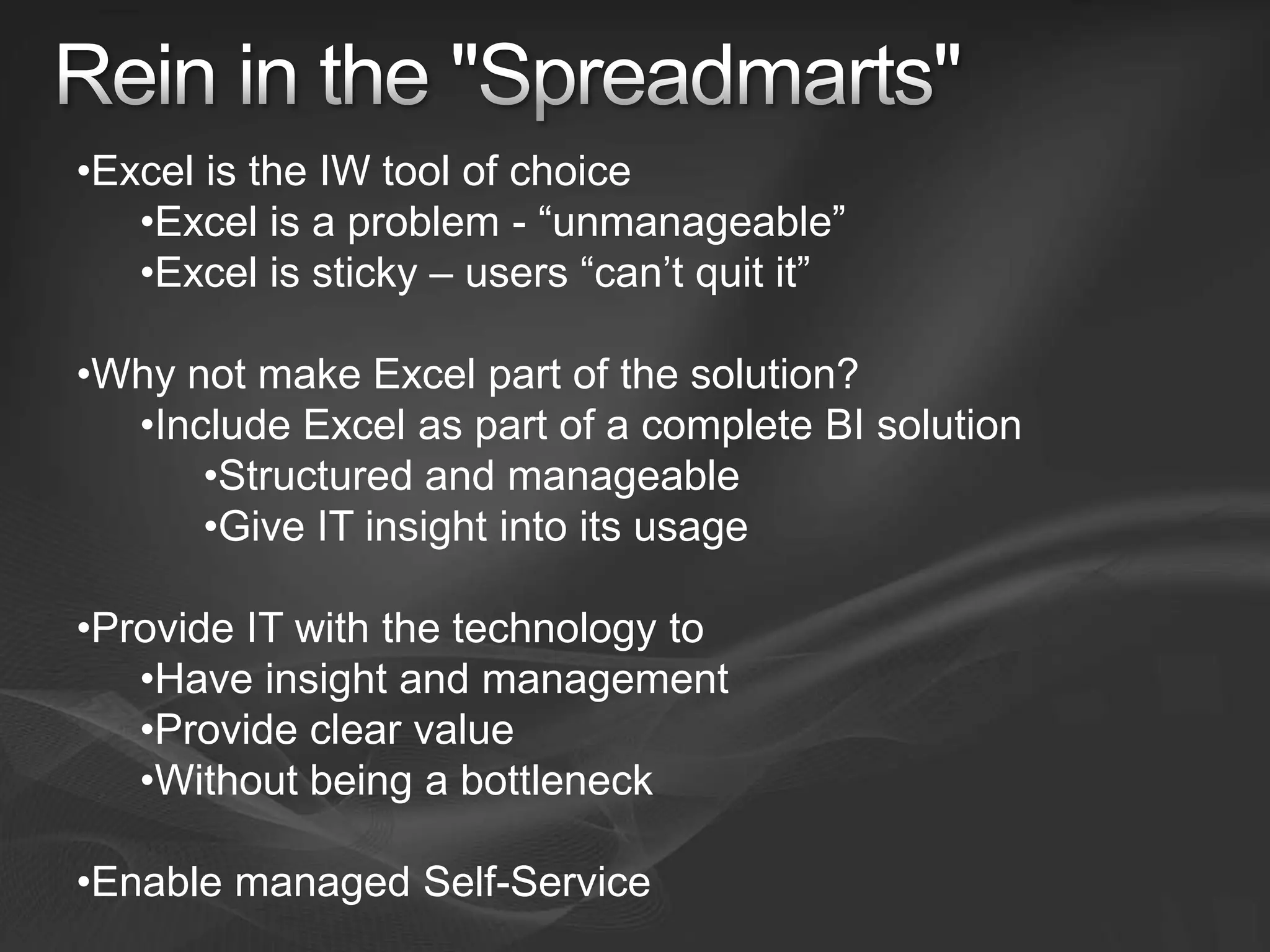 Rein in the "Spreadmarts"

•Excel is the IW tool of choice
•Excel is a problem - “unmanageable”
•Excel is sticky – users “can’t quit it”

•Why not make Excel part of the solution?
•Include Excel as part of a complete BI solution
•Structured and manageable
•Give IT insight into its usage

•Provide IT with the technology to
•Have insight and management
•Provide clear value
•Without being a bottleneck

•Enable managed Self-Service